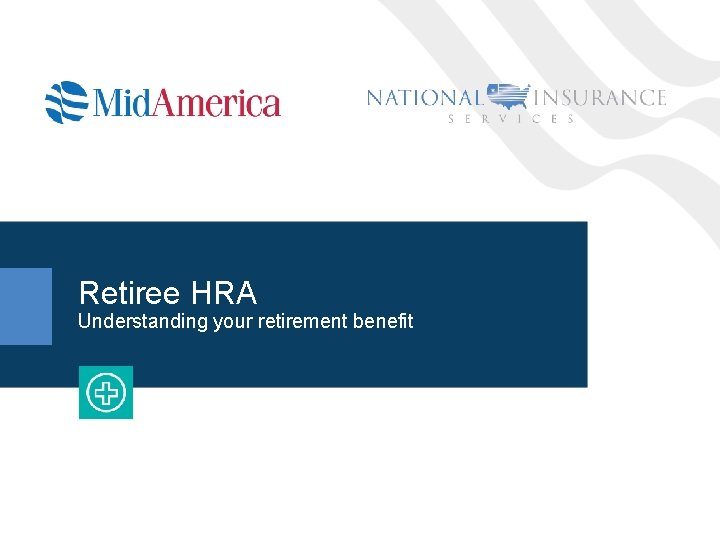 MidAmerica

NATIONAL INSURANCE
SERVICES

Retiree HRA
Understanding your retirement benefit